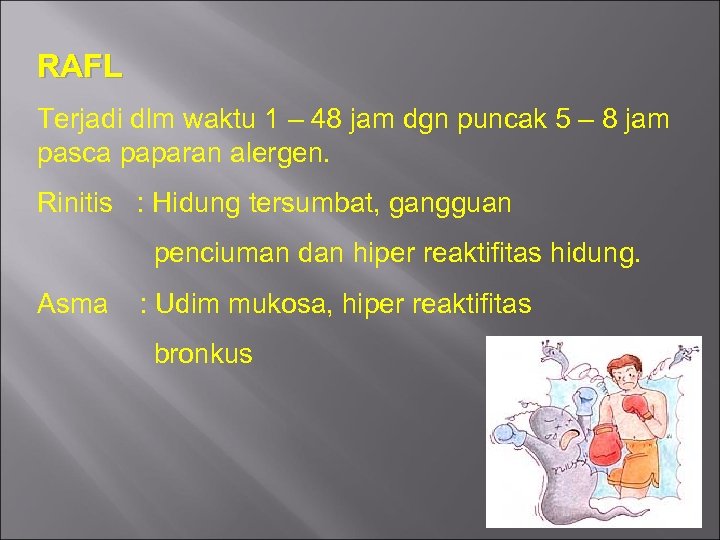 RAFL

Terjadi dlm waktu 1 – 48 jam dgn puncak 5 – 8 jam pasca paparan alergen.

Rinitis : Hidung tersumbat, gangguan penciuman dan hiper reaktifitas hidung.

Asma : Udim mukosa, hiper reaktifitas bronkus